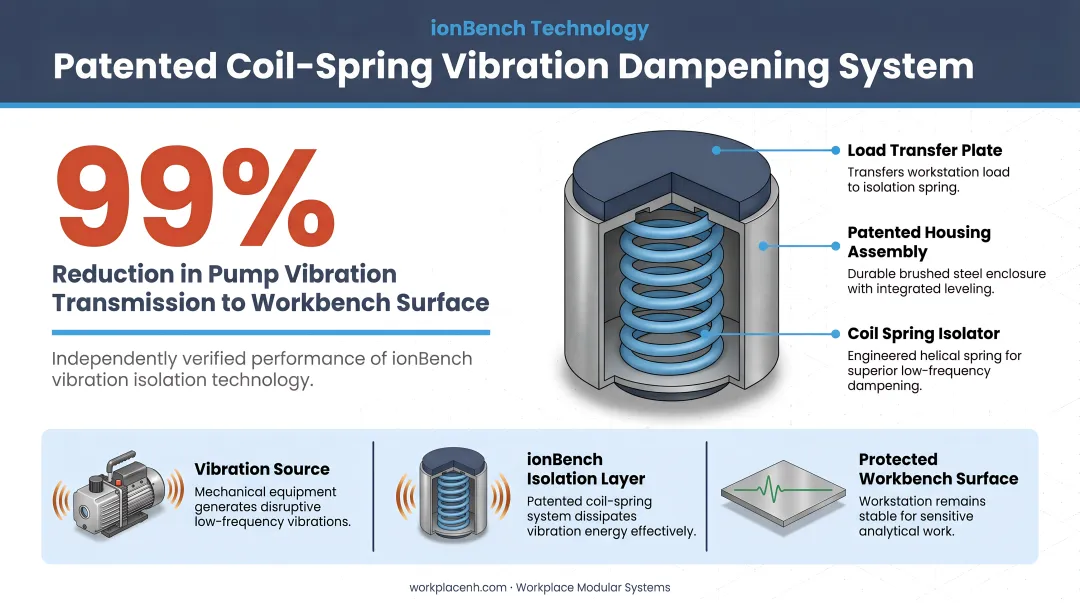 ionBench Technology

Patented Coil-Spring Vibration Dampening System

99%

Reduction in Pump Vibration Transmission to Workbench Surface

Independently verified performance of ionBench vibration isolation technology.

Load Transfer Plate
Transfers workstation load to isolation spring.

Patented Housing Assembly
Durable brushed steel enclosure with integrated leveling.

Coil Spring Isolator
Engineered helical spring for superior low-frequency dampening.

Vibration Source
Mechanical equipment generates disruptive low-frequency vibrations.

ionBench Isolation Layer
Patented coil-spring system dissipates vibration energy effectively.

Protected Workbench Surface
Workstation remains stable for sensitive analytical work.

workplacenh.com · Workplace Modular Systems